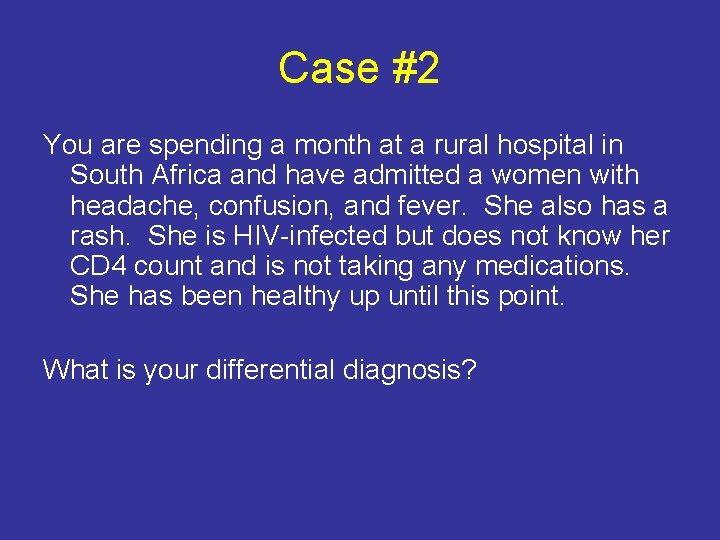 Case #2

You are spending a month at a rural hospital in South Africa and have admitted a women with headache, confusion, and fever. She also has a rash. She is HIV-infected but does not know her CD4 count and is not taking any medications. She has been healthy up until this point.

What is your differential diagnosis?